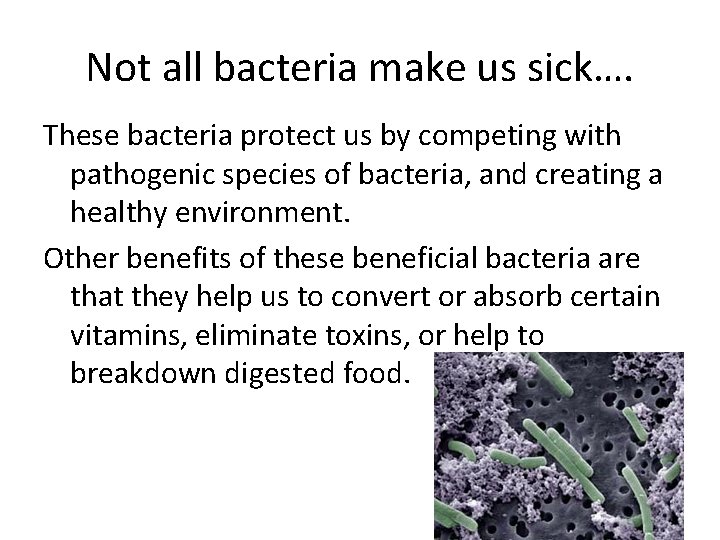 Not all bacteria make us sick….

These bacteria protect us by competing with pathogenic species of bacteria, and creating a healthy environment.

Other benefits of these beneficial bacteria are that they help us to convert or absorb certain vitamins, eliminate toxins, or help to breakdown digested food.